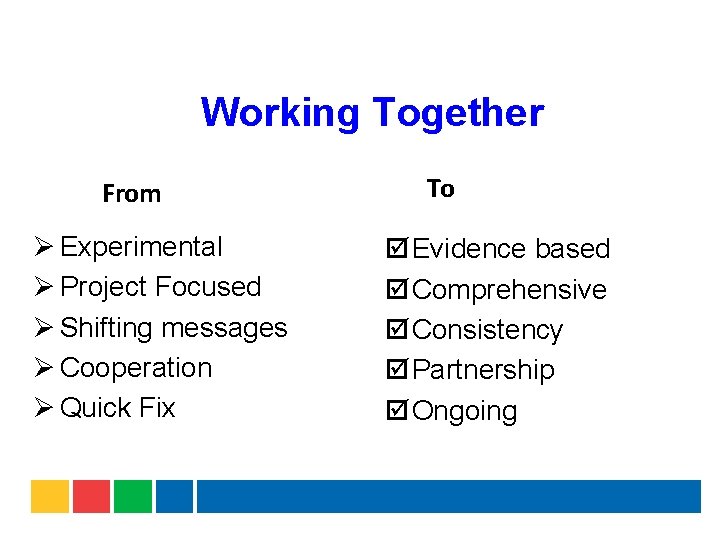 Working Together

From

➢ Experimental
➢ Project Focused
➢ Shifting messages
➢ Cooperation
➢ Quick Fix

To

☑ Evidence based
☑ Comprehensive
☑ Consistency
☑ Partnership
☑ Ongoing